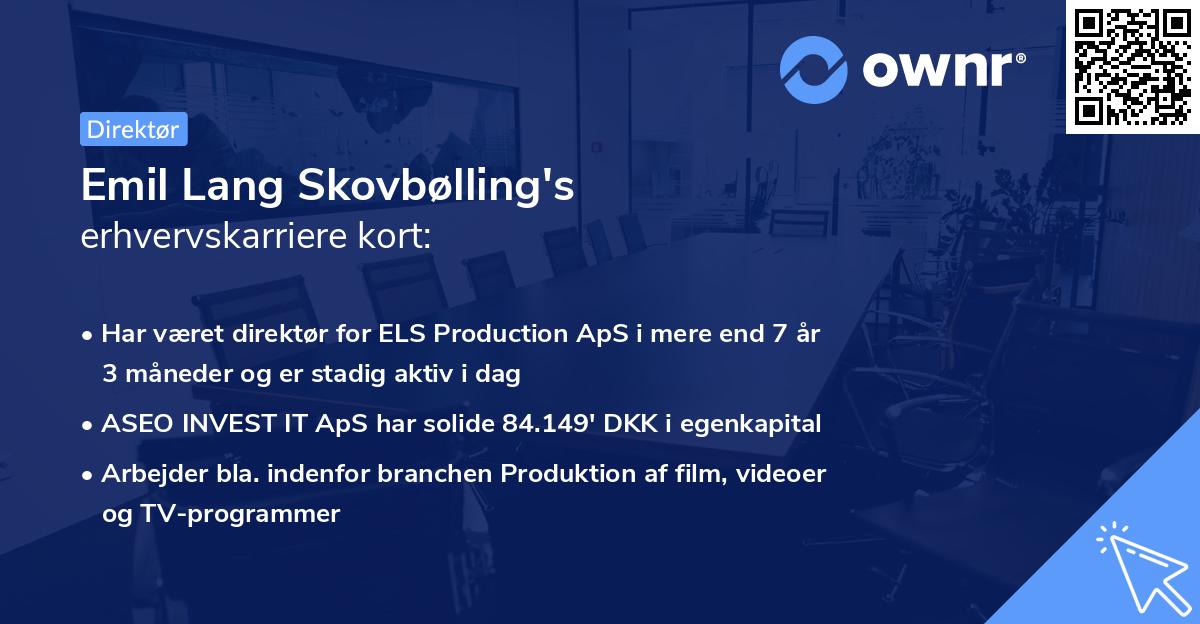 ownr®

Direktør

Emil Lang Skovbølling's
erhvervskarriere kort:

• Har været direktør for ELS Production ApS i mere end 7 år 3 måneder og er stadig aktiv i dag
• ASEO INVEST IT ApS har solide 84.149' DKK i egenkapital
• Arbejder bla. indenfor branchen Produktion af film, videoer og TV-programmer